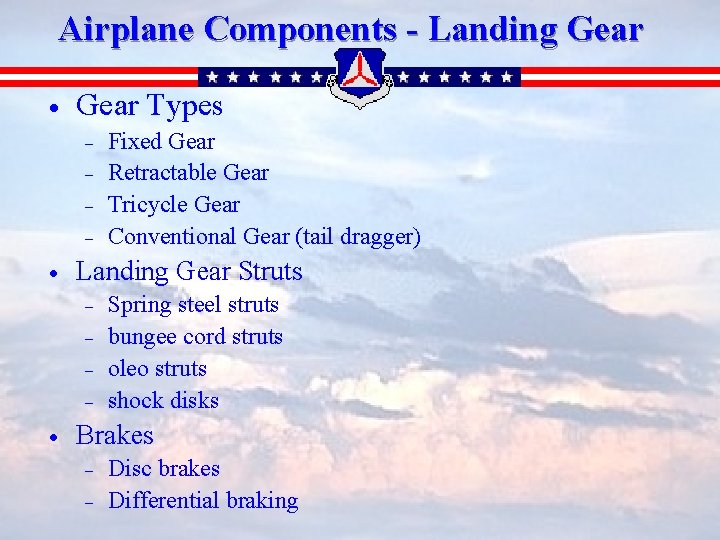 Airplane Components - Landing Gear

• Gear Types
– Fixed Gear
– Retractable Gear
– Tricycle Gear
– Conventional Gear (tail dragger)

• Landing Gear Struts
– Spring steel struts
– bungee cord struts
– oleo struts
– shock disks

• Brakes
– Disc brakes
– Differential braking